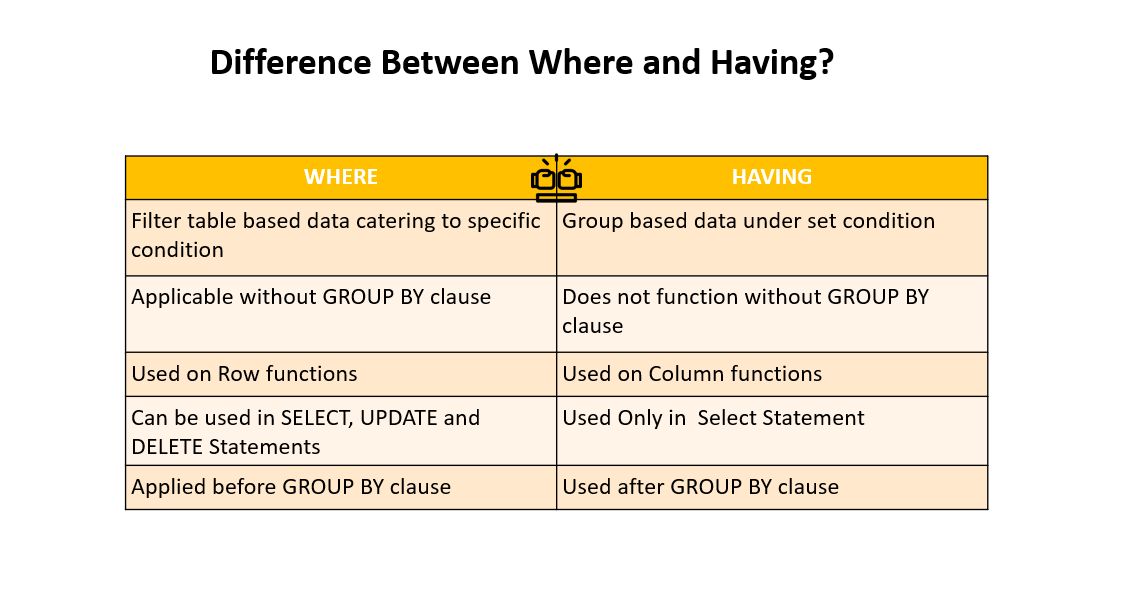 Difference Between Where and Having?

| WHERE | HAVING |
|---|---|
| Filter table based data catering to specific condition | Group based data under set condition |
| Applicable without GROUP BY clause | Does not function without GROUP BY clause |
| Used on Row functions | Used on Column functions |
| Can be used in SELECT, UPDATE and DELETE Statements | Used Only in Select Statement |
| Applied before GROUP BY clause | Used after GROUP BY clause |